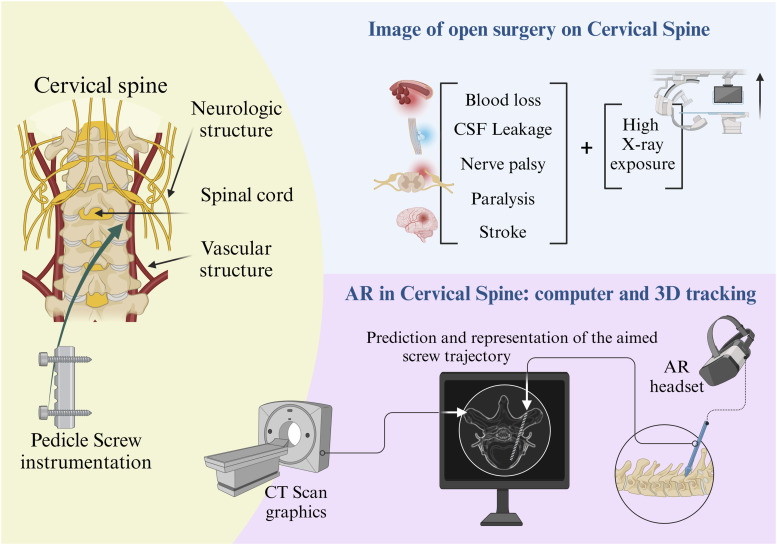 Cervical spine

Neurologic structure

Spinal cord

Vascular structure

Pedicle Screw instrumentation

Image of open surgery on Cervical Spine

Blood loss
CSF Leakage
Nerve palsy
Paralysis
Stroke

+

High X-ray exposure

AR in Cervical Spine: computer and 3D tracking

Prediction and representation of the aimed screw trajectory

AR headset

CT Scan graphics